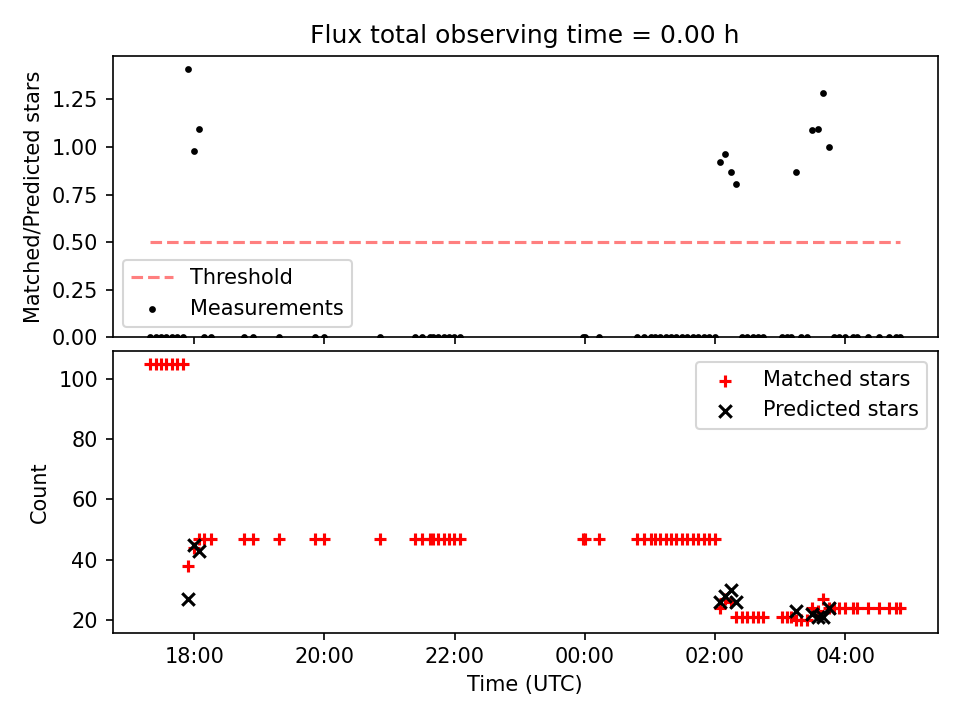 Flux total observing time = 0.00 h

Matched/Predicted stars

1.25
1.00
0.75
0.50
0.25
0.00

Threshold
Measurements

Count

100
80
60
40
20

Matched stars
Predicted stars

18:00
20:00
22:00
00:00
02:00
04:00

Time (UTC)